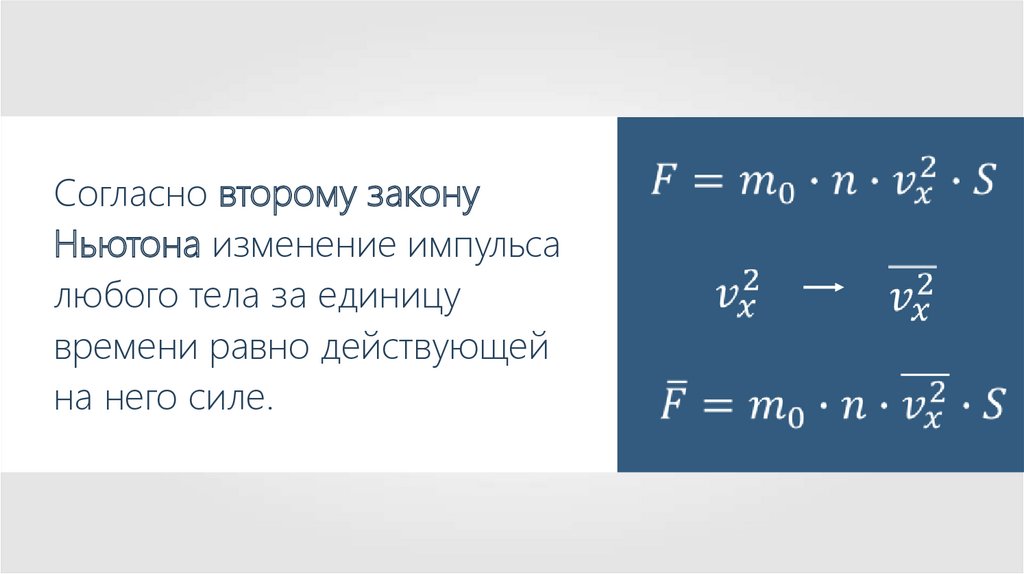 Согласно второму закону Ньютона изменение импульса любого тела за единицу времени равно действующей на него силе.

$F = m_0 \cdot n \cdot v_x^2 \cdot S$

$v_x^2 \longrightarrow \overline{v_x^2}$

$\bar{F} = m_0 \cdot n \cdot \overline{v_x^2} \cdot S$